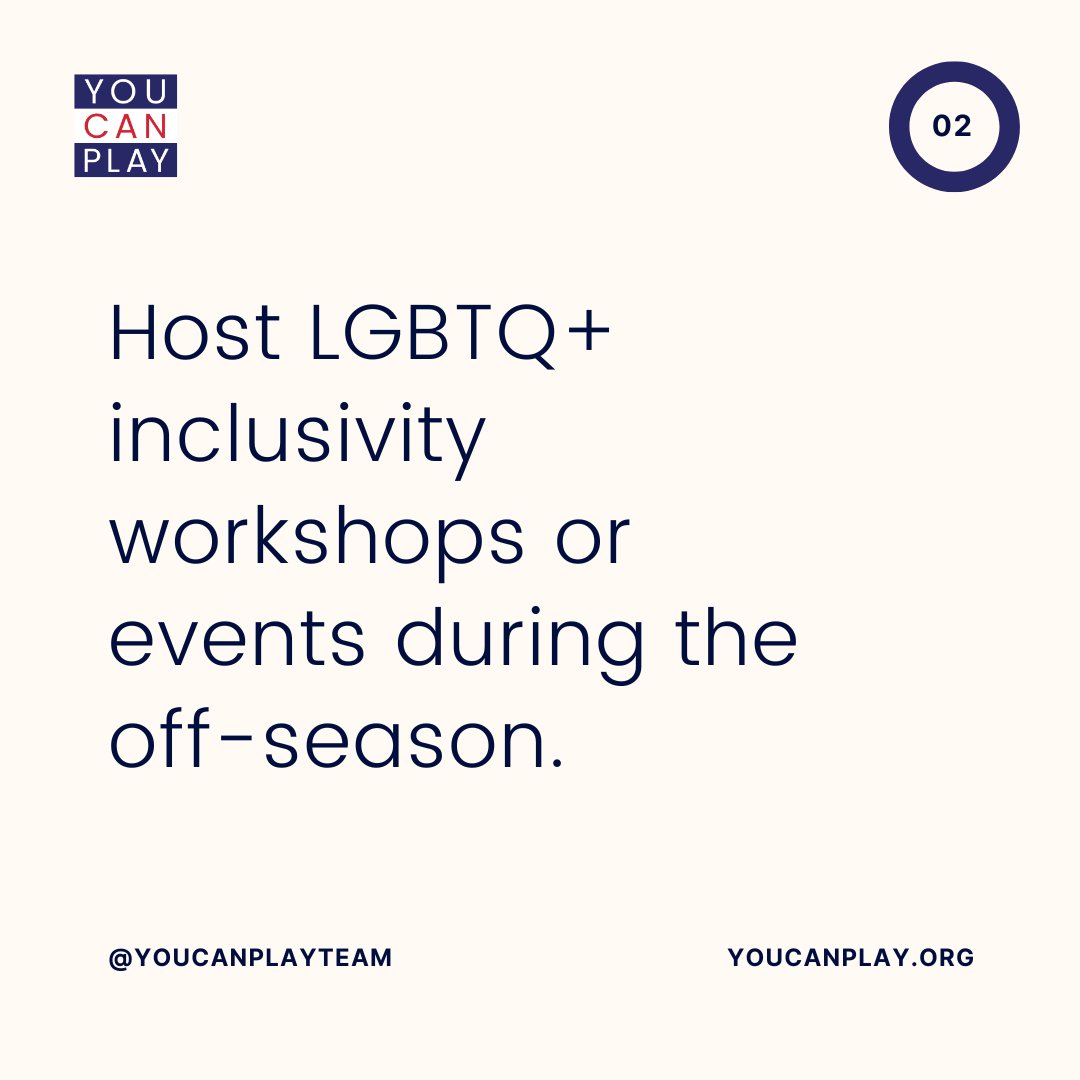 YOU
CAN
PLAY

02

Host LGBTQ+ inclusivity workshops or events during the off-season.

@YOUCANPLAYTEAM

YOUCANPLAY.ORG